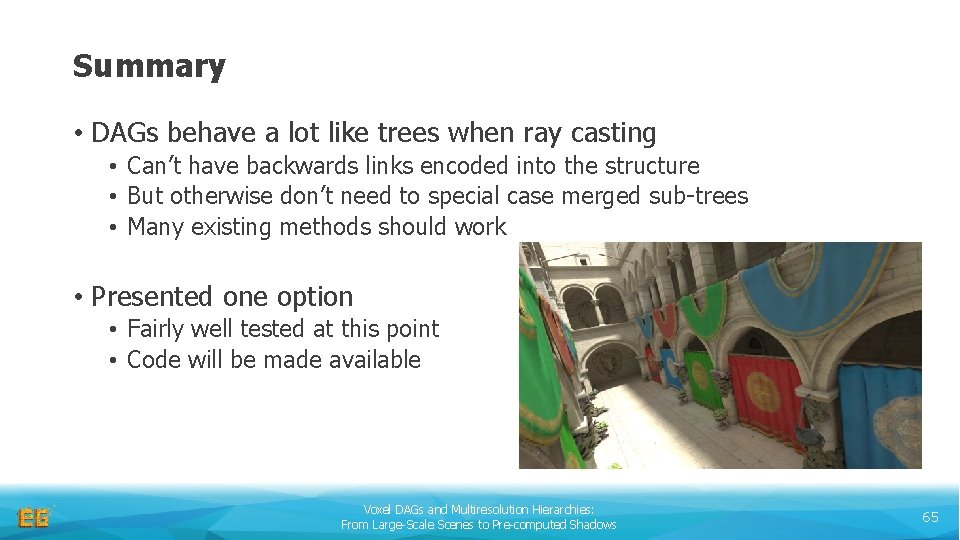 Summary

• DAGs behave a lot like trees when ray casting
  • Can't have backwards links encoded into the structure
  • But otherwise don't need to special case merged sub-trees
  • Many existing methods should work

• Presented one option
  • Fairly well tested at this point
  • Code will be made available

EG

Voxel DAGs and Multiresolution Hierarchies: From Large-Scale Scenes to Pre-computed Shadows

65